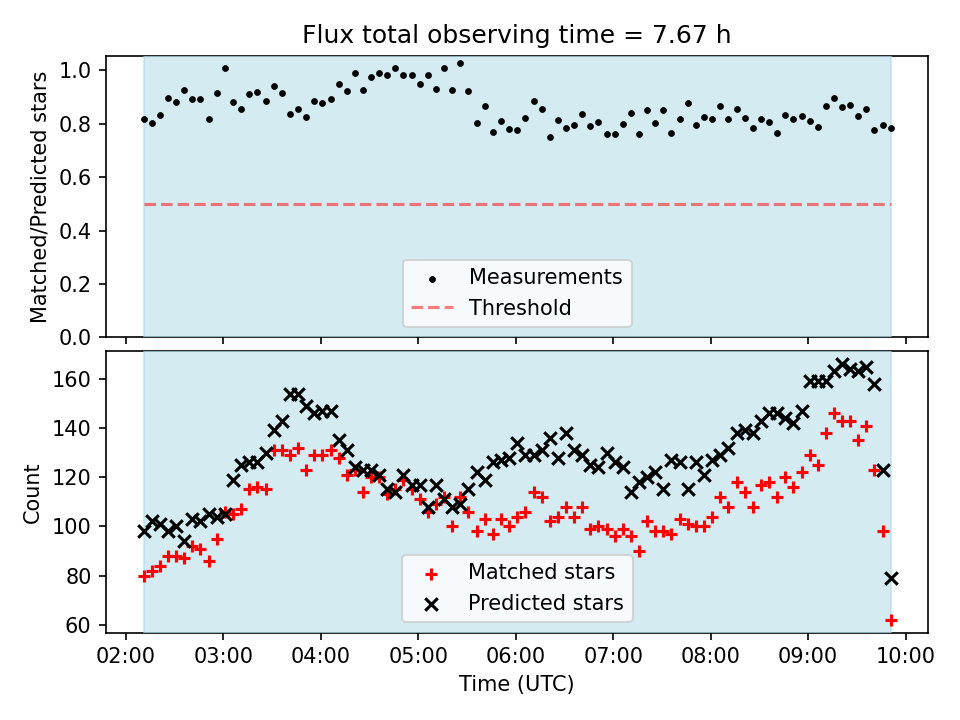 Flux total observing time = 7.67 h

Matched/Predicted stars

1.0
0.8
0.6
0.4
0.2
0.0

Measurements
Threshold

Count

160
140
120
100
80
60

Matched stars
Predicted stars

02:00 03:00 04:00 05:00 06:00 07:00 08:00 09:00 10:00

Time (UTC)